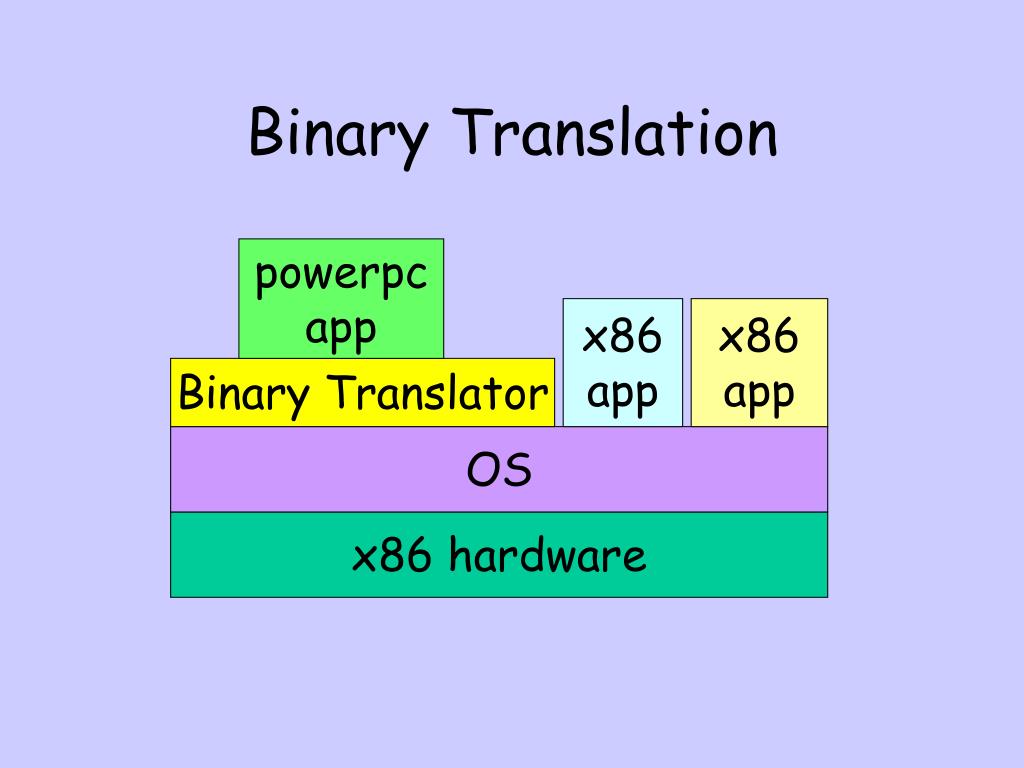 Binary Translation

powerpc app

Binary Translator

x86 app

x86 app

OS

x86 hardware